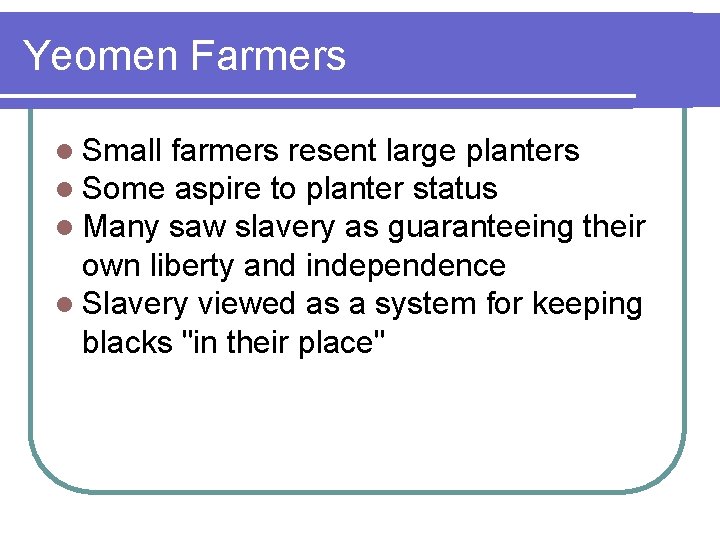 Yeomen Farmers

- Small farmers resent large planters
- Some aspire to planter status
- Many saw slavery as guaranteeing their own liberty and independence
- Slavery viewed as a system for keeping blacks "in their place"